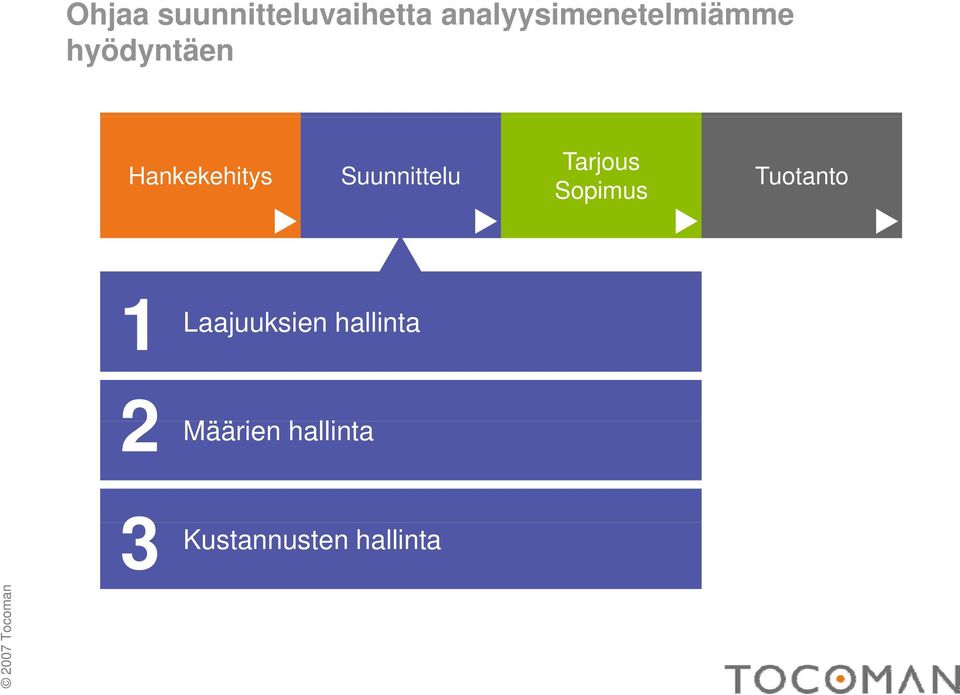 Ohjaa suunnitteluvaihetta analyysimenetelmiämme hyödyntäen

Hankekehitys

Suunnittelu

Tarjous
Sopimus

Tuotanto

1 Laajuuksien hallinta

2 Määrien hallinta

3 Kustannusten hallinta

© 2007 Tocoman

TOCOMAN